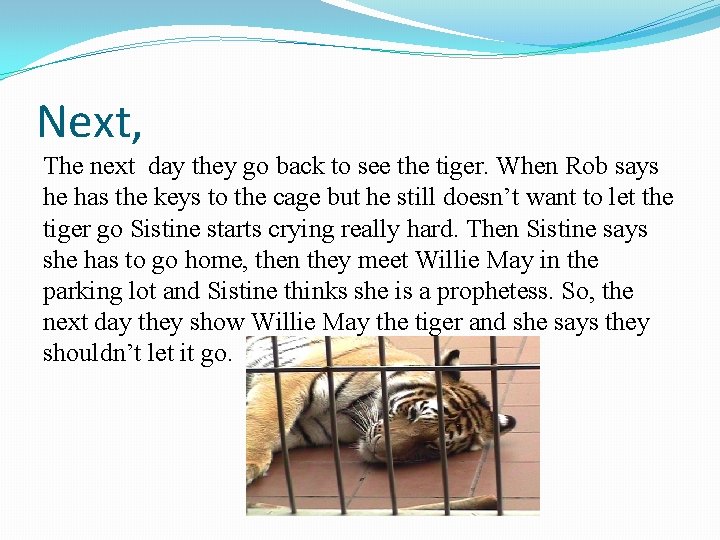 Next,

The next day they go back to see the tiger. When Rob says he has the keys to the cage but he still doesn't want to let the tiger go Sistine starts crying really hard. Then Sistine says she has to go home, then they meet Willie May in the parking lot and Sistine thinks she is a prophetess. So, the next day they show Willie May the tiger and she says they shouldn't let it go.